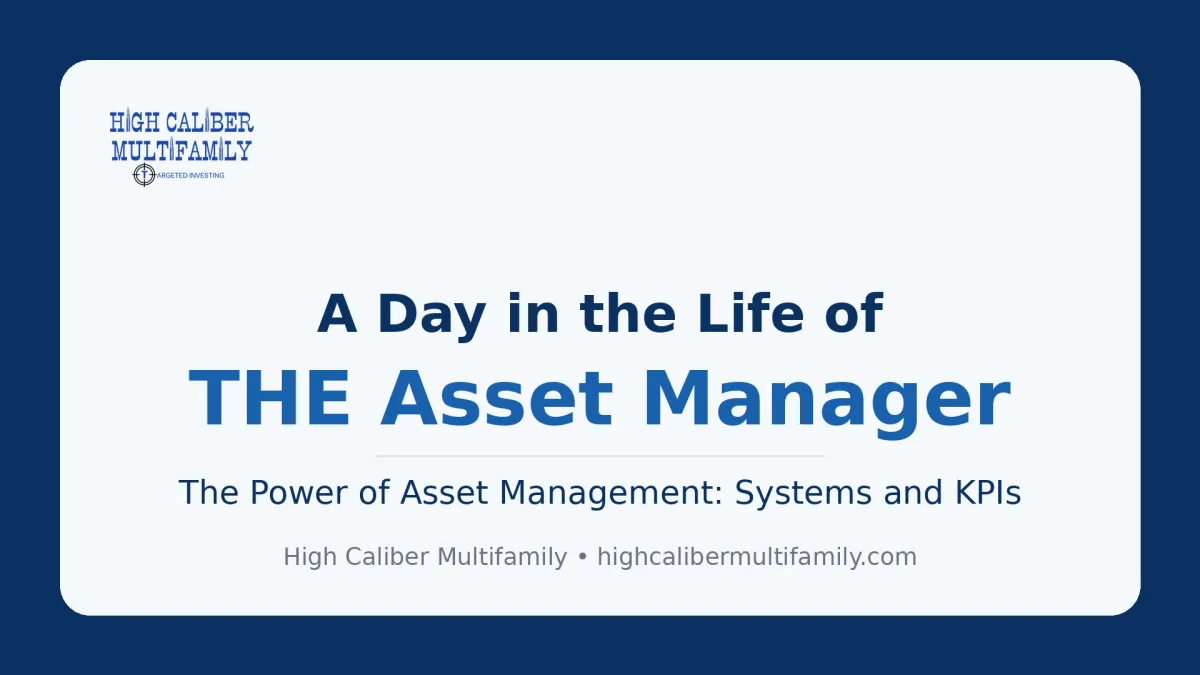 HIGH CALIBER
MULTIFAMILY
TARGETED INVESTING

A Day in the Life of
THE Asset Manager

The Power of Asset Management: Systems and KPIs

High Caliber Multifamily • highcalibermultifamily.com